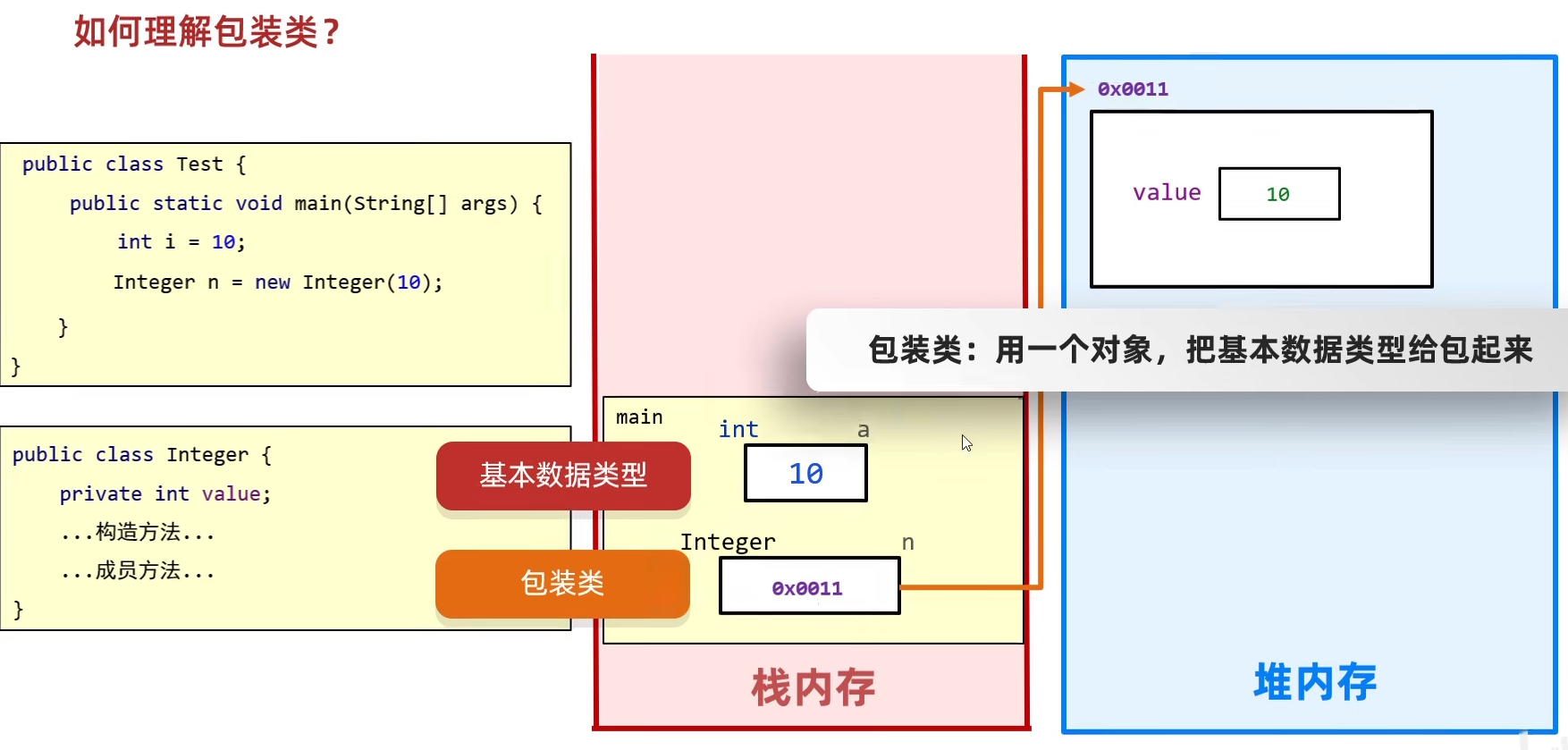 如何理解包装类？

public class Test {
public static void main(String[] args) {
int i = 10;
Integer n = new Integer(10);
}
}

public class Integer {
private int value;
...构造方法...
...成员方法...
}

基本数据类型

包装类

main
int a
10
Integer n
0x0011

栈内存

0x0011
value
10

包装类：用一个对象，把基本数据类型给包起来

堆内存